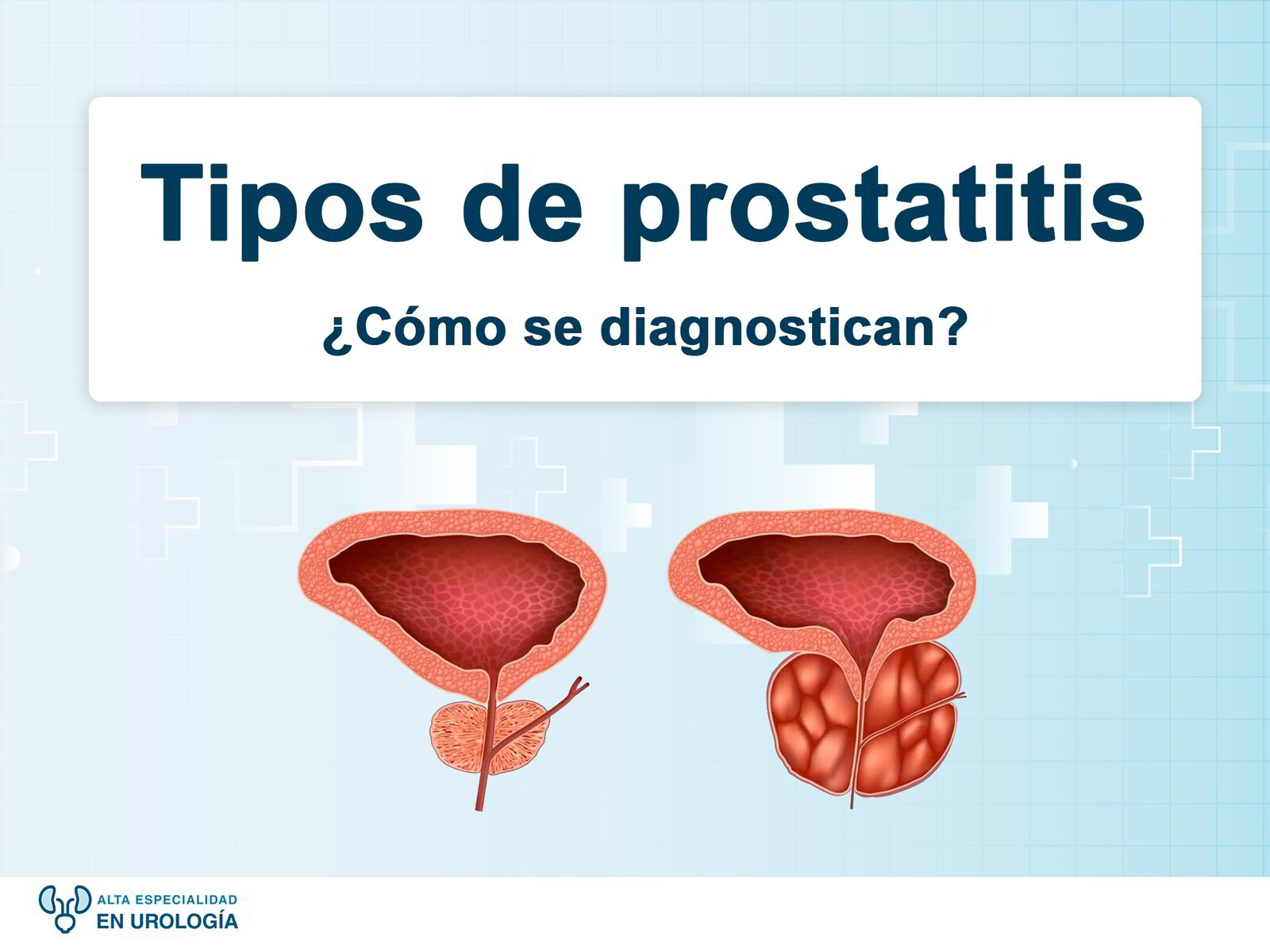 Tipos de prostatitis

¿Cómo se diagnostican?

ALTA ESPECIALIDAD
EN UROLOGÍA